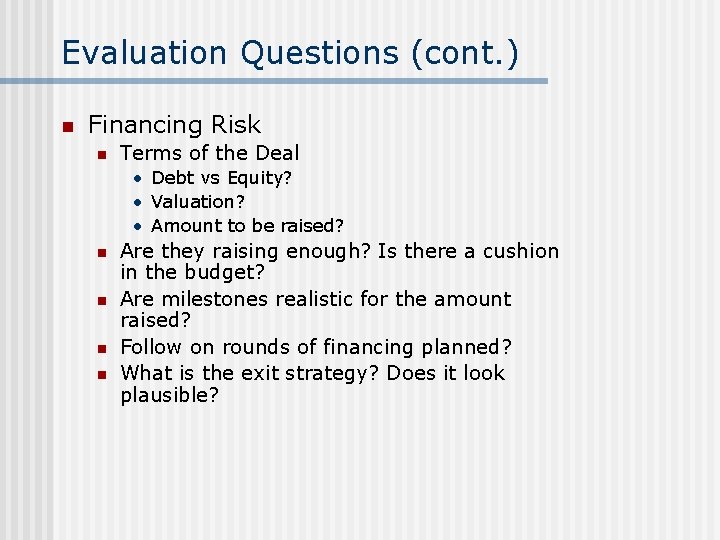 Evaluation Questions (cont.)

- Financing Risk
  - Terms of the Deal
    - Debt vs Equity?
    - Valuation?
    - Amount to be raised?
  - Are they raising enough? Is there a cushion in the budget?
  - Are milestones realistic for the amount raised?
  - Follow on rounds of financing planned?
  - What is the exit strategy? Does it look plausible?